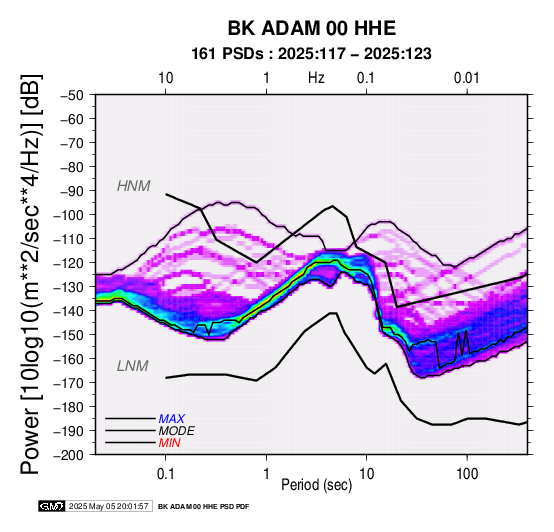 BK ADAM 00 HHE
161 PSDs : 2025:117 – 2025:123

10 1 Hz 0.1 0.01

Power [10log10(m**2/sec**4/Hz)] [dB]

−50
−60
−70
−80
−90
−100
−110
−120
−130
−140
−150
−160
−170
−180
−190
−200

HNM
LNM

MAX
MODE
MIN

0.1 1 10 100
Period (sec)

GMT 2025 May 05 20:01:57 BK ADAM 00 HHE PSD PDF